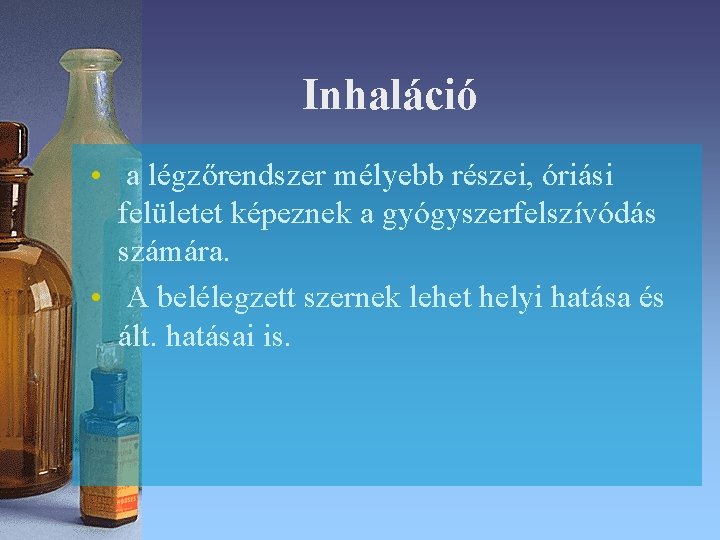 Inhaláció

• a légzőrendszer mélyebb részei, óriási felületet képeznek a gyógyszerfelszívódás számára.

• A belélegzett szernek lehet helyi hatása és ált. hatásai is.